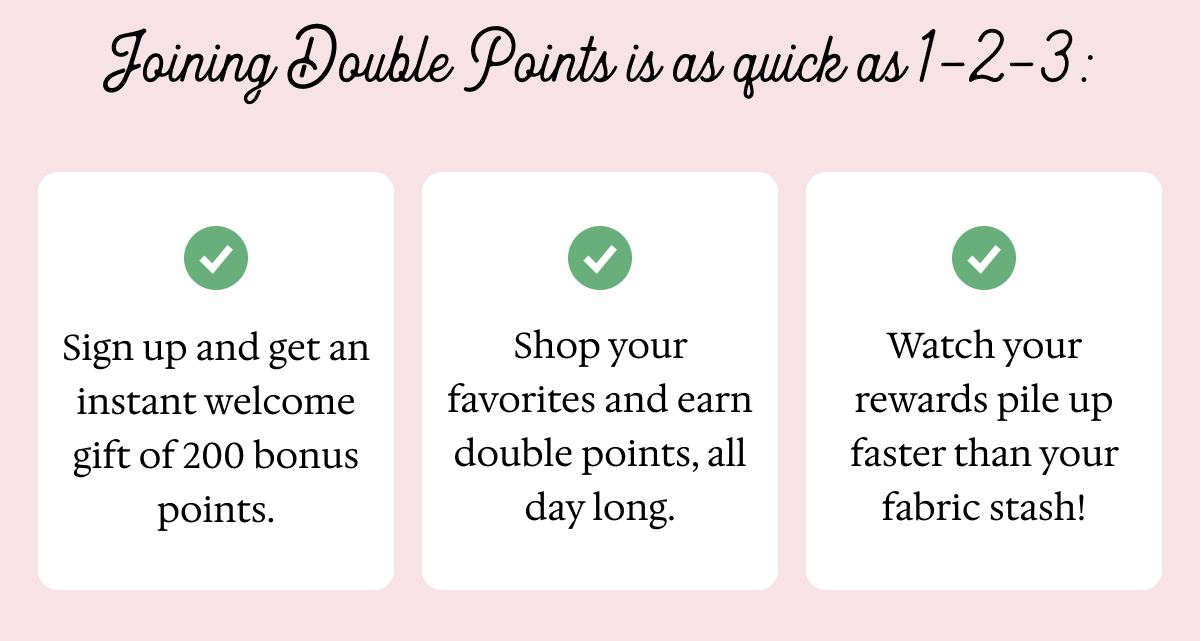 Joining Double Points is as quick as 1-2-3:

Sign up and get an instant welcome gift of 200 bonus points.

Shop your favorites and earn double points, all day long.

Watch your rewards pile up faster than your fabric stash!